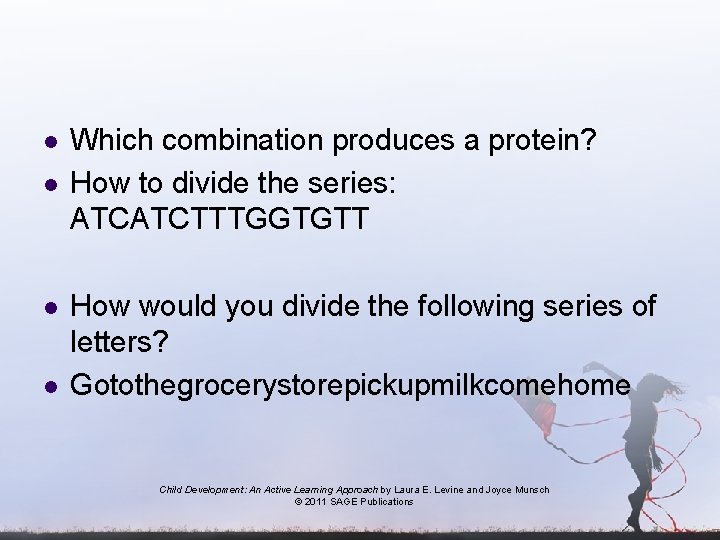 - Which combination produces a protein?
- How to divide the series: ATCATCTTTGGTGTT

- How would you divide the following series of letters?
- Gotothegrocerystorepickupmilkcomehome

Child Development: An Active Learning Approach by Laura E. Levine and Joyce Munsch
© 2011 SAGE Publications